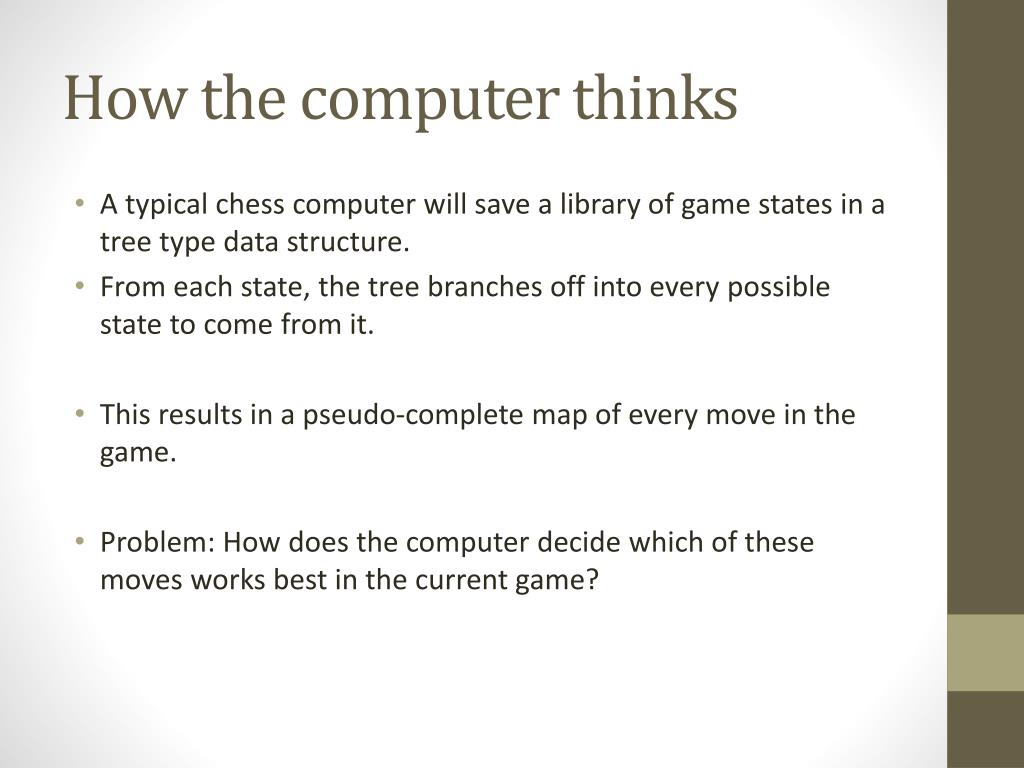 How the computer thinks

• A typical chess computer will save a library of game states in a tree type data structure.
• From each state, the tree branches off into every possible state to come from it.

• This results in a pseudo-complete map of every move in the game.

• Problem: How does the computer decide which of these moves works best in the current game?